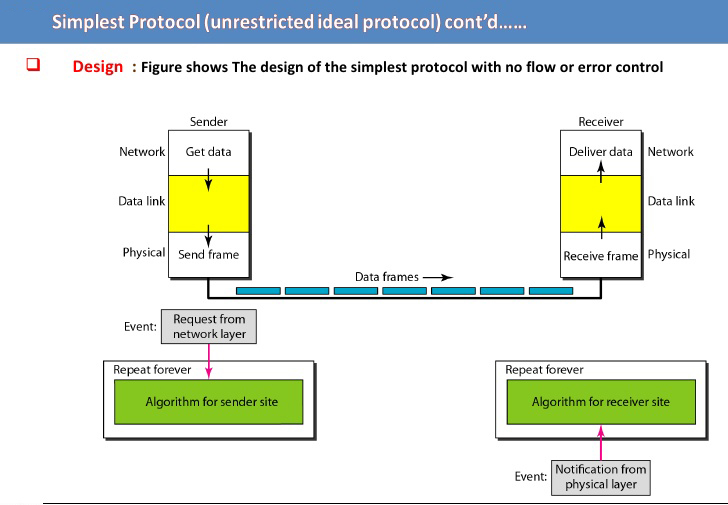 Simplest Protocol (unrestricted ideal protocol) cont'd……

Design : Figure shows The design of the simplest protocol with no flow or error control

Sender

Network Get data

Data link

Physical Send frame

Receiver

Deliver data Network

Data link

Receive frame Physical

Data frames

Event: Request from network layer

Repeat forever

Algorithm for sender site

Repeat forever

Algorithm for receiver site

Event: Notification from physical layer